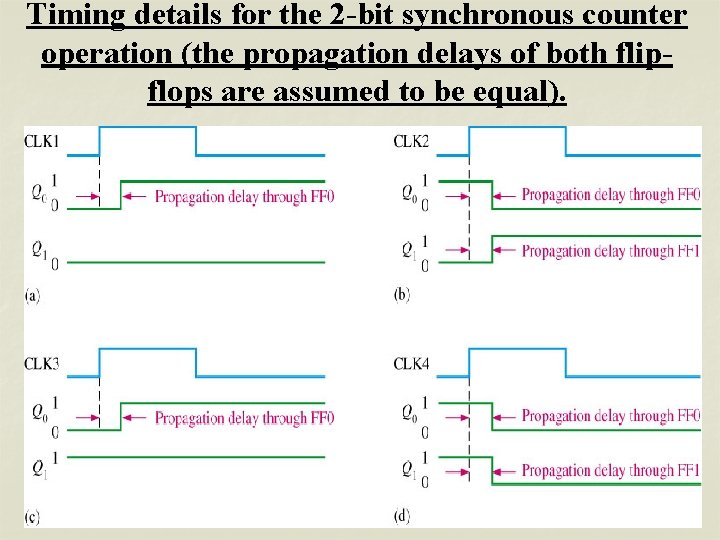 Timing details for the 2-bit synchronous counter operation (the propagation delays of both flip-flops are assumed to be equal).

CLK1

$Q_0$ 1 0 Propagation delay through FF0

$Q_1$ 0

(a)

CLK2

$Q_0$ 1 0 Propagation delay through FF0

$Q_1$ 1 0 Propagation delay through FF1

(b)

CLK3

$Q_0$ 1 0 Propagation delay through FF0

$Q_1$ 1

(c)

CLK4

$Q_0$ 1 0 Propagation delay through FF0

$Q_1$ 1 0 Propagation delay through FF1

(d)